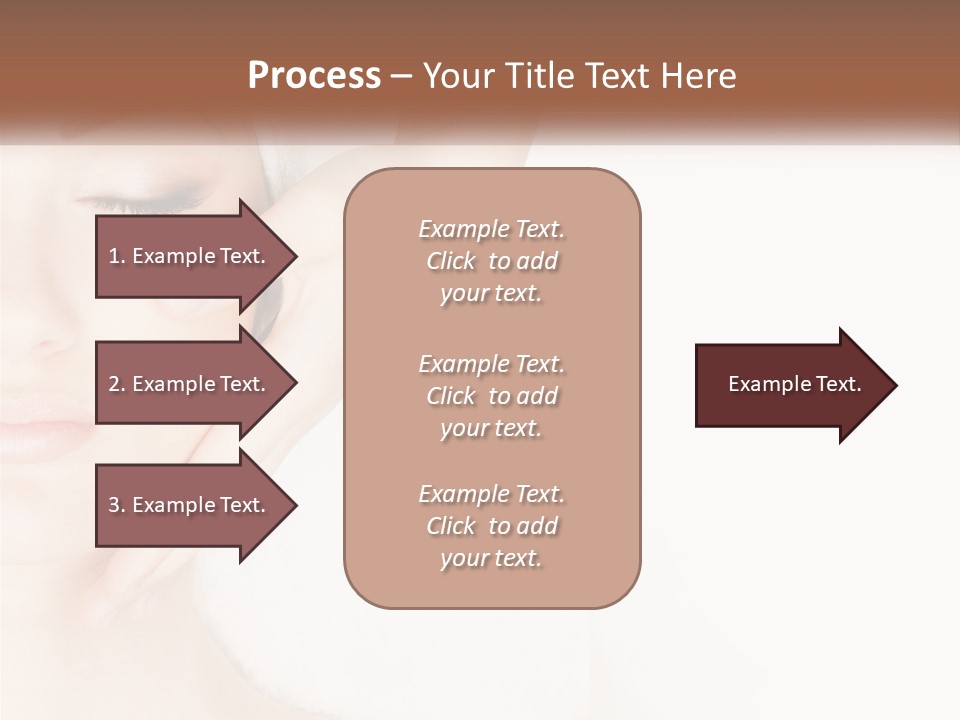 Process – Your Title Text Here

1. Example Text.

2. Example Text.

3. Example Text.

Example Text. Click to add your text.

Example Text. Click to add your text.

Example Text. Click to add your text.

Example Text.